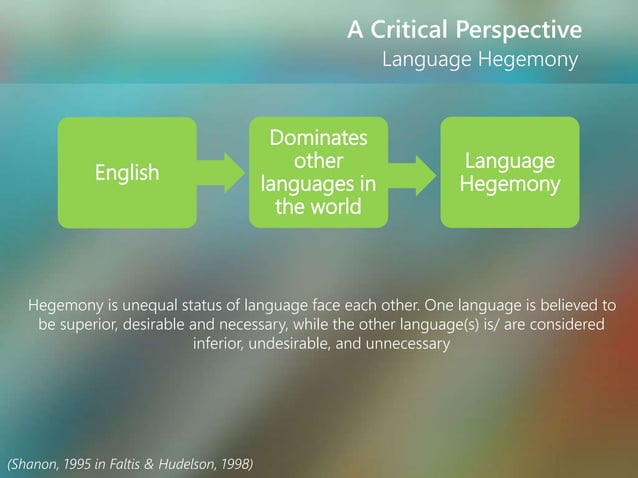 A Critical Perspective
Language Hegemony

English

Dominates other languages in the world

Language Hegemony

Hegemony is unequal status of language face each other. One language is believed to be superior, desirable and necessary, while the other language(s) is/ are considered inferior, undesirable, and unnecessary

(Shanon, 1995 in Faltis & Hudelson, 1998)